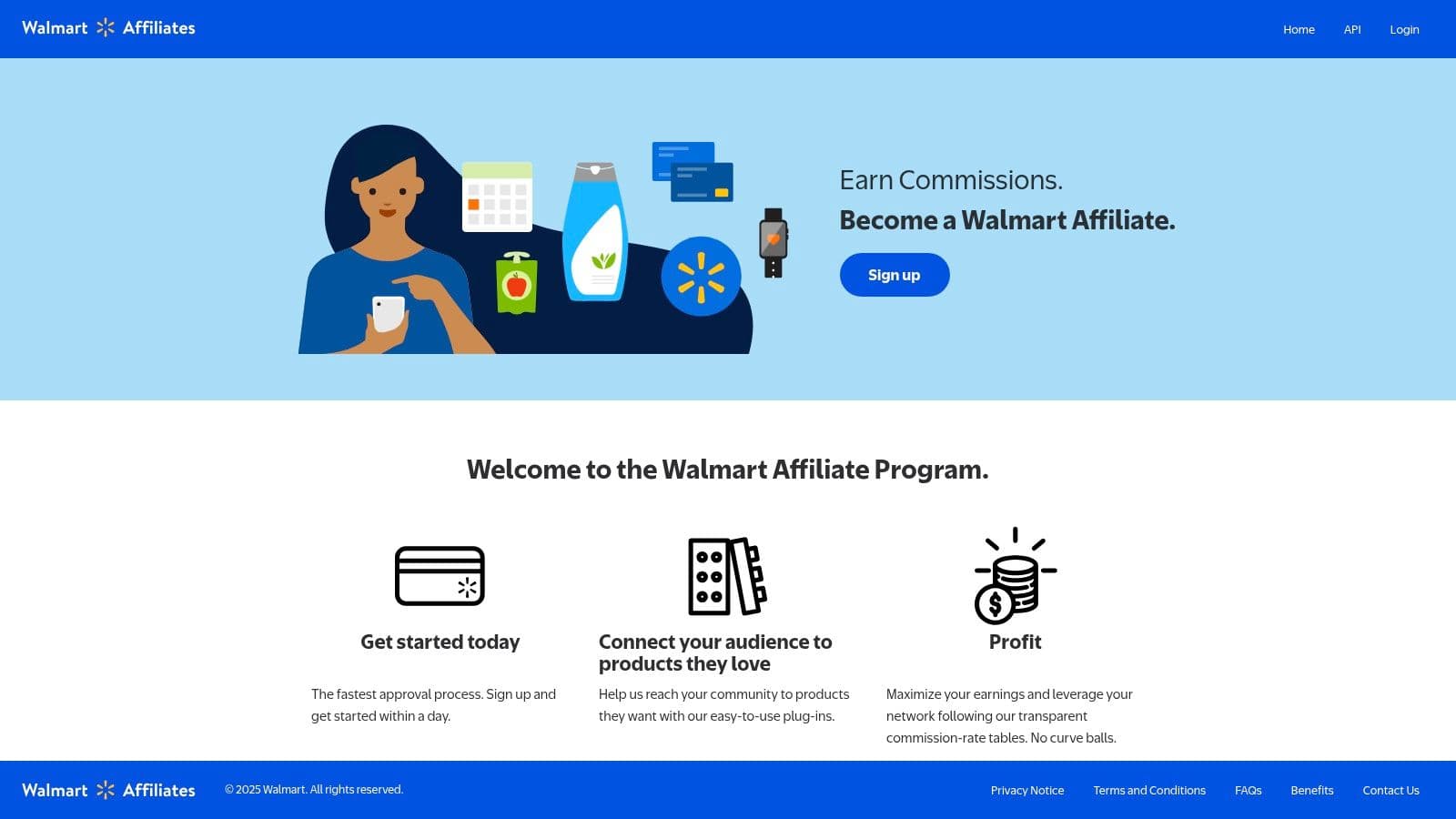 Walmart Affiliates

Home API Login

Earn Commissions.

Become a Walmart Affiliate.

Sign up

Welcome to the Walmart Affiliate Program.

Get started today

The fastest approval process. Sign up and get started within a day.

Connect your audience to products they love

Help us reach your community to products they want with our easy-to-use plug-ins.

Profit

Maximize your earnings and leverage your network following our transparent commission-rate tables. No curve balls.

Walmart Affiliates

© 2025 Walmart. All rights reserved.

Privacy Notice Terms and Conditions FAQs Benefits Contact Us